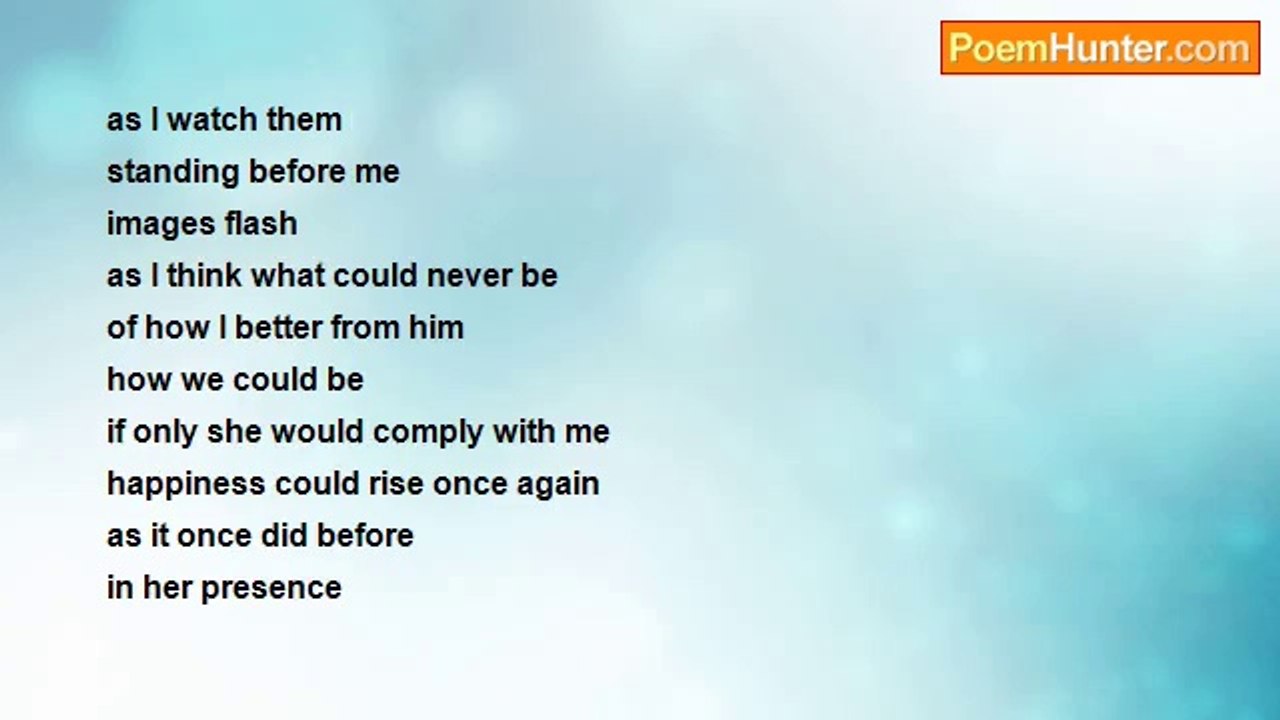 PoemHunter.com

as I watch them
standing before me
images flash
as I think what could never be
of how I better from him
how we could be
if only she would comply with me
happiness could rise once again
as it once did before
in her presence